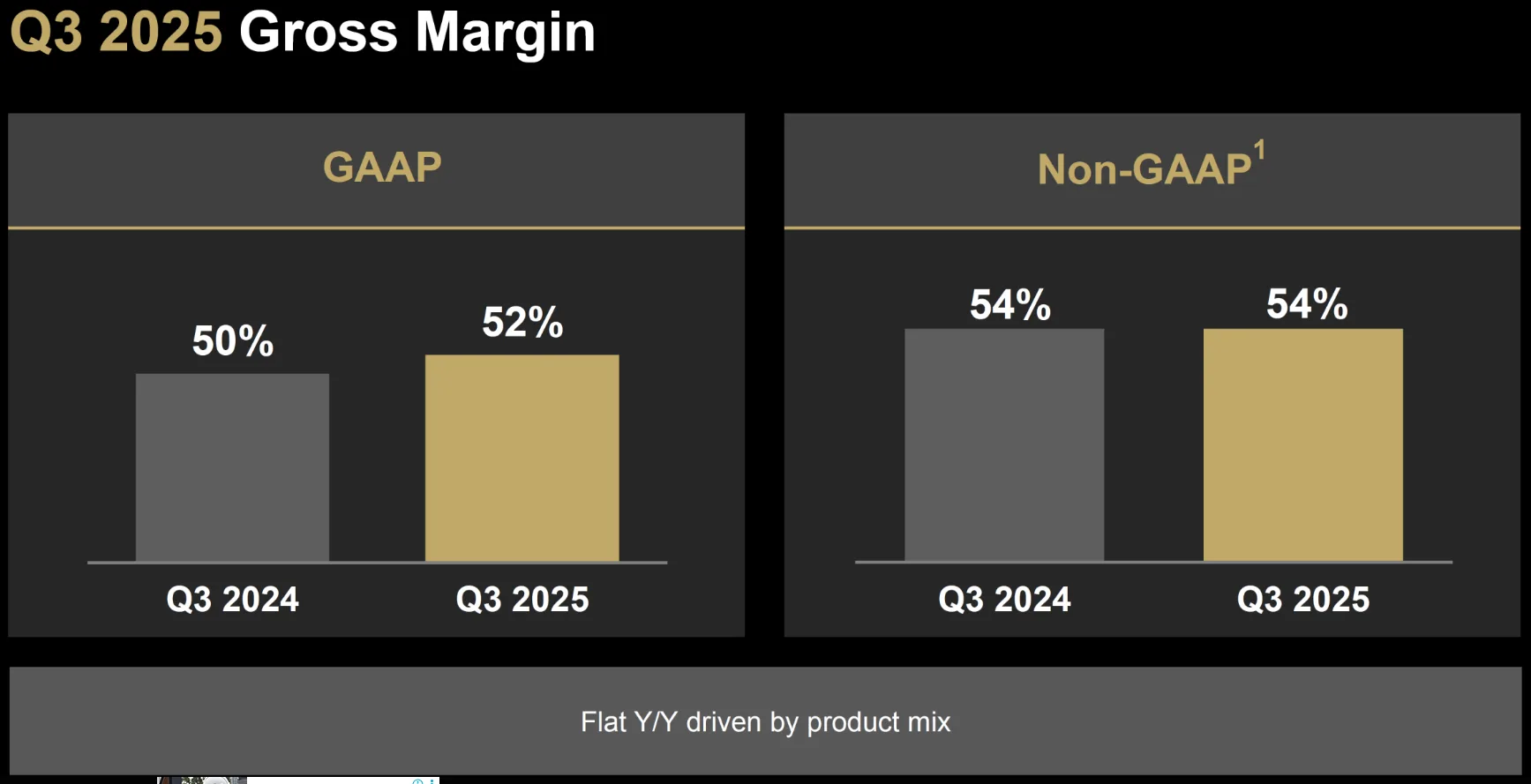 Q3 2025 Gross Margin

GAAP

50%

52%

Q3 2024

Q3 2025

Non-GAAP$^1$

54%

54%

Q3 2024

Q3 2025

Flat Y/Y driven by product mix